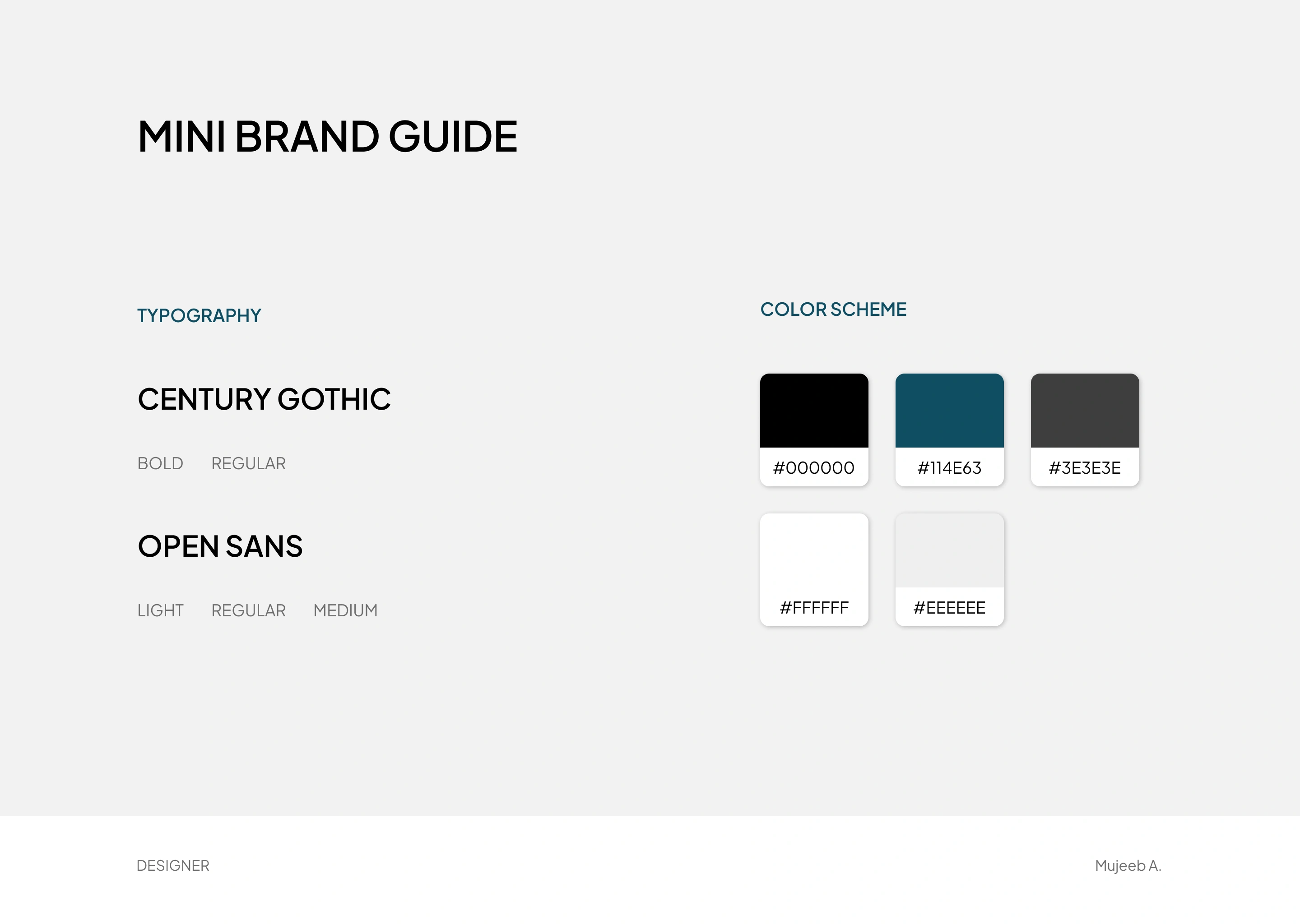 MINI BRAND GUIDE

TYPOGRAPHY

CENTURY GOTHIC

BOLD REGULAR

OPEN SANS

LIGHT REGULAR MEDIUM

COLOR SCHEME

#000000 #114E63 #3E3E3E

#FFFFFF #EEEEEE

DESIGNER

Mujeeb A.